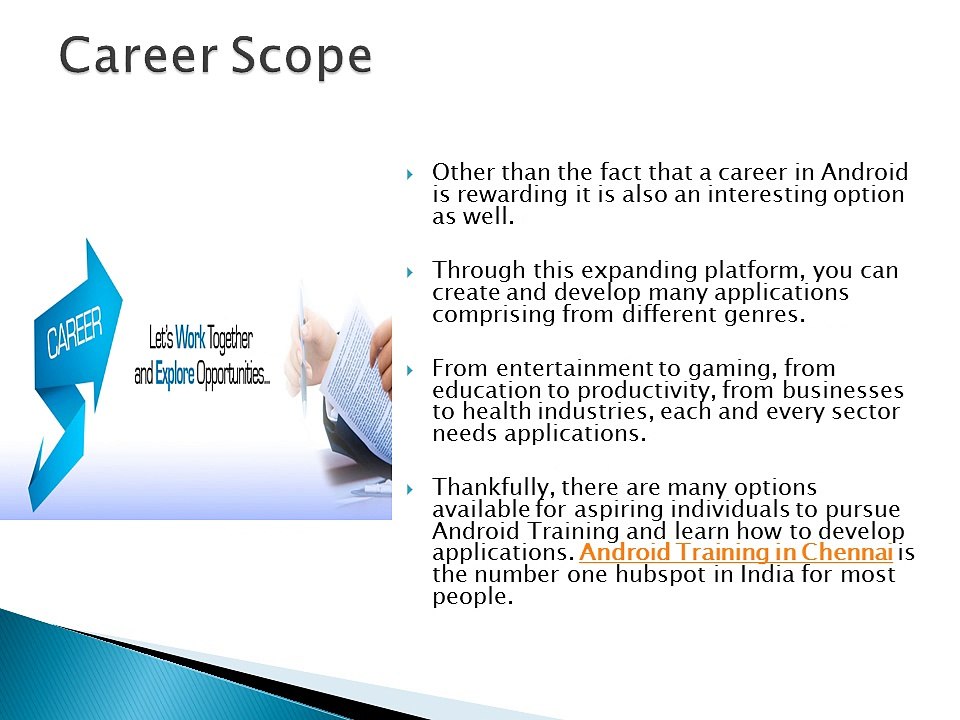 Career Scope

CAREER

Let's Work Together and Explore Opportunities...

Other than the fact that a career in Android is rewarding it is also an interesting option as well.

Through this expanding platform, you can create and develop many applications comprising from different genres.

From entertainment to gaming, from education to productivity, from businesses to health industries, each and every sector needs applications.

Thankfully, there are many options available for aspiring individuals to pursue Android Training and learn how to develop applications. Android Training in Chennai is the number one hubspot in India for most people.